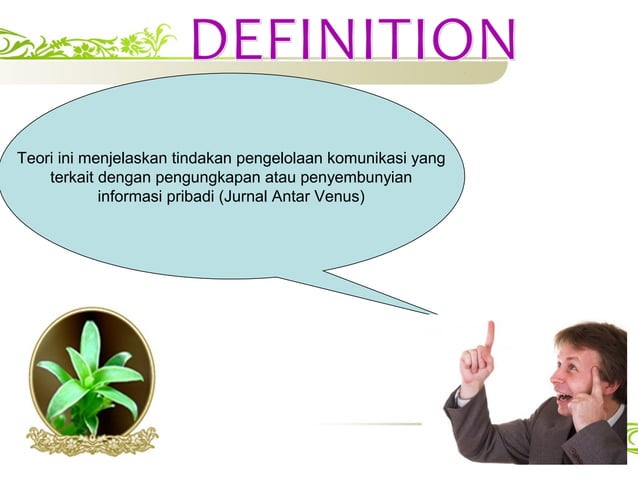 DEFINITION

Teori ini menjelaskan tindakan pengelolaan komunikasi yang terkait dengan pengungkapan atau penyembunyian informasi pribadi (Jurnal Antar Venus)